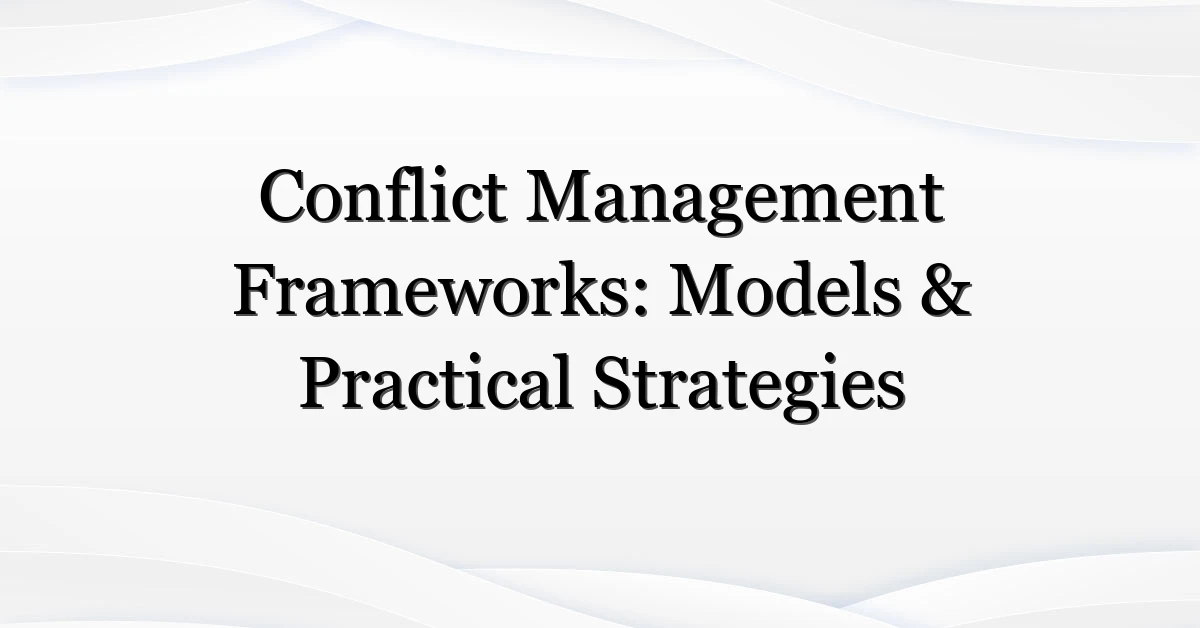 Conflict Management Frameworks: Models & Practical Strategies